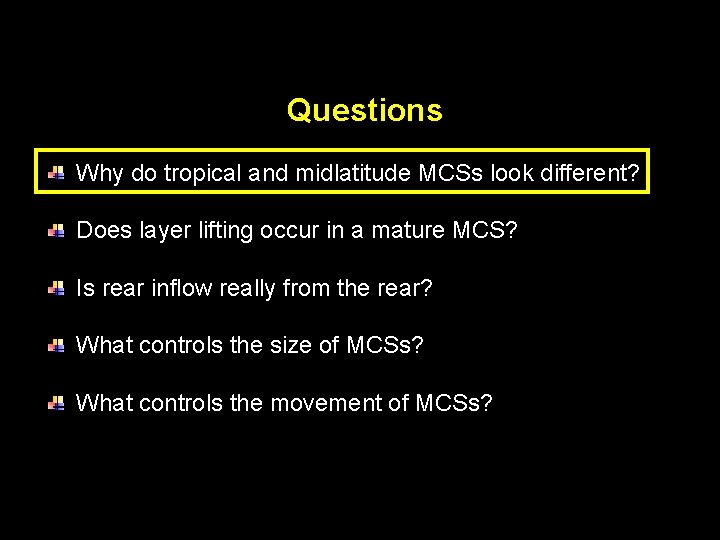 Questions

Why do tropical and midlatitude MCSs look different?

Does layer lifting occur in a mature MCS?

Is rear inflow really from the rear?

What controls the size of MCSs?

What controls the movement of MCSs?